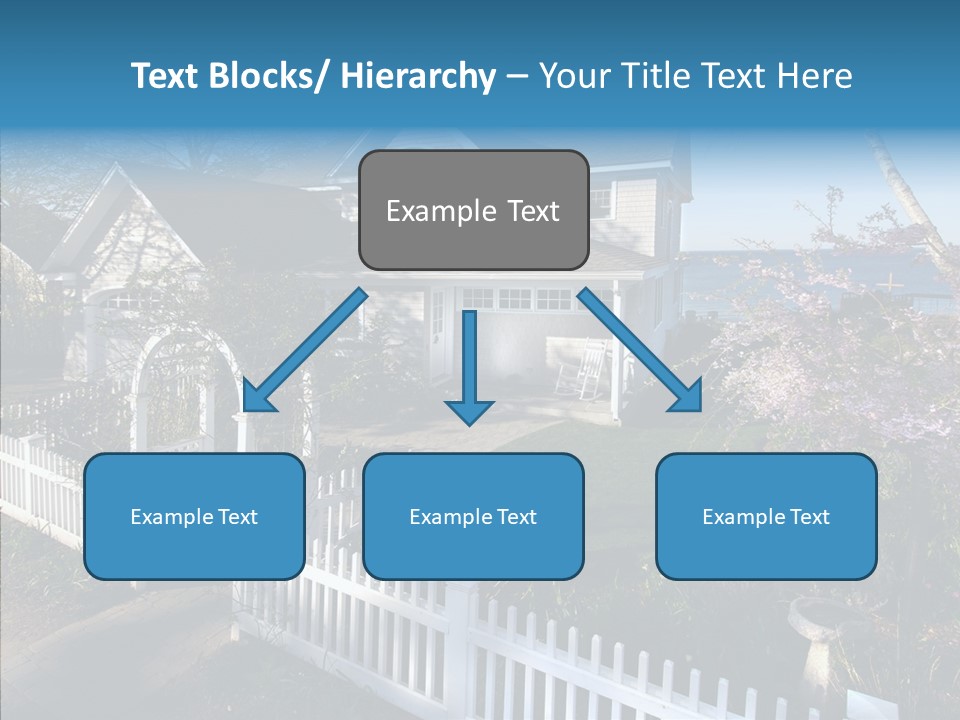 Text Blocks/ Hierarchy – Your Title Text Here

Example Text

Example Text

Example Text

Example Text